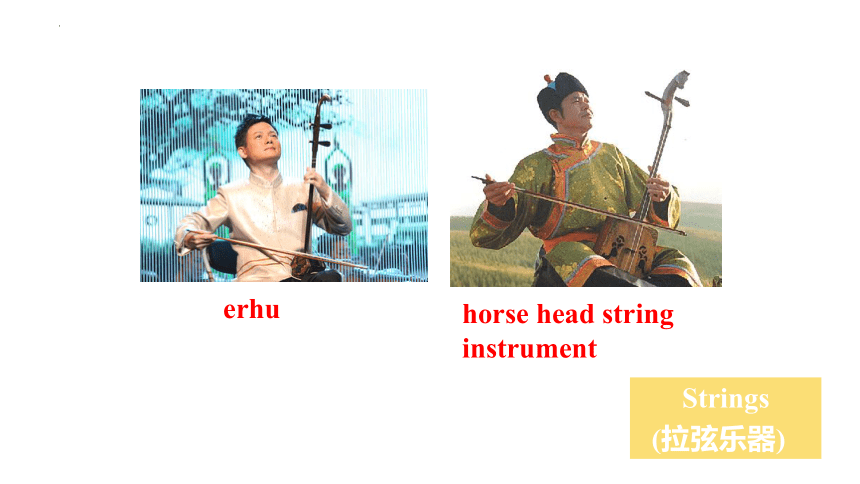 erhu

horse head string instrument

Strings
(拉弦乐器)